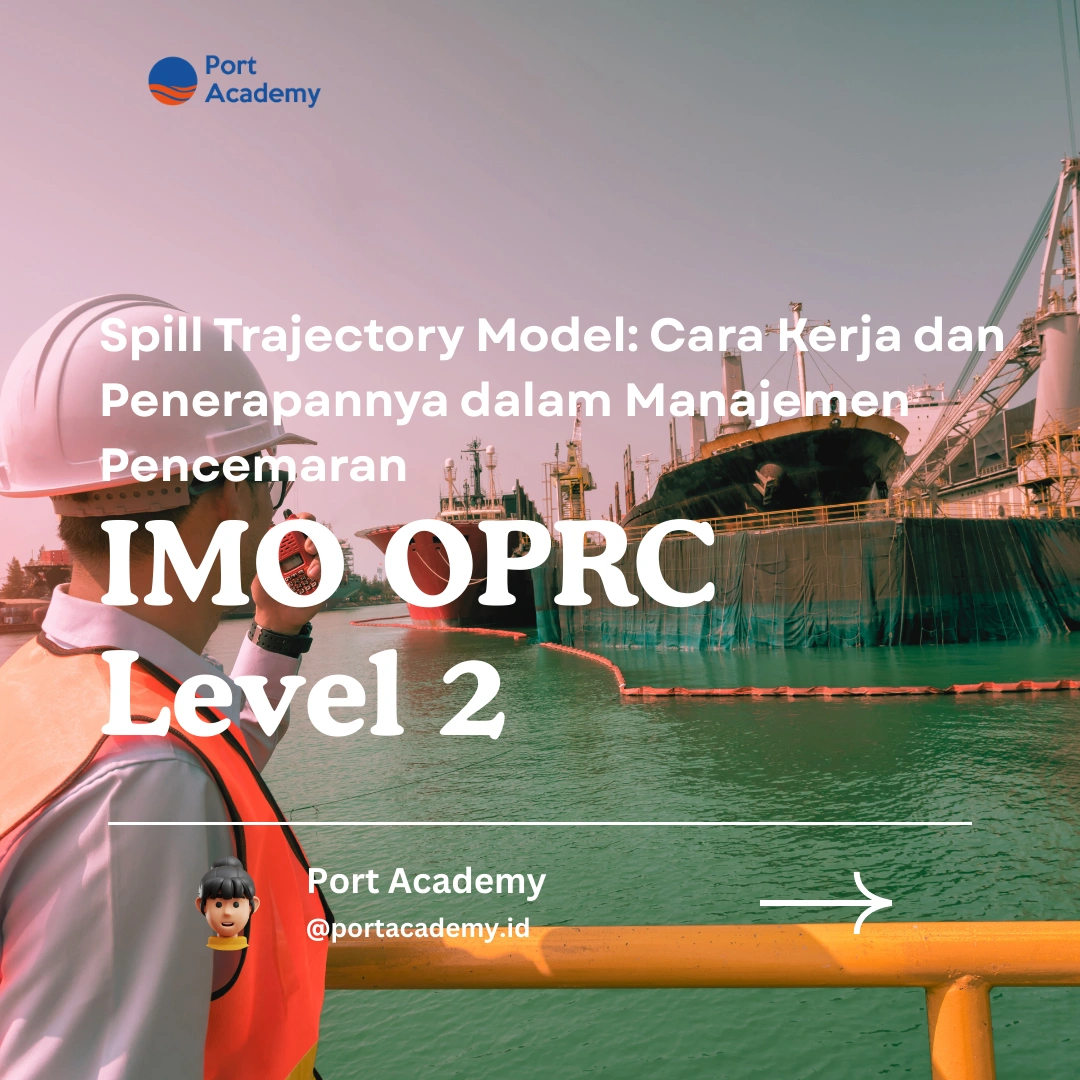 Port Academy

Spill Trajectory Model: Cara Kerja dan Penerapannya dalam Manajemen Pencemaran

IMO OPRC Level 2

Port Academy
@portacademy.id